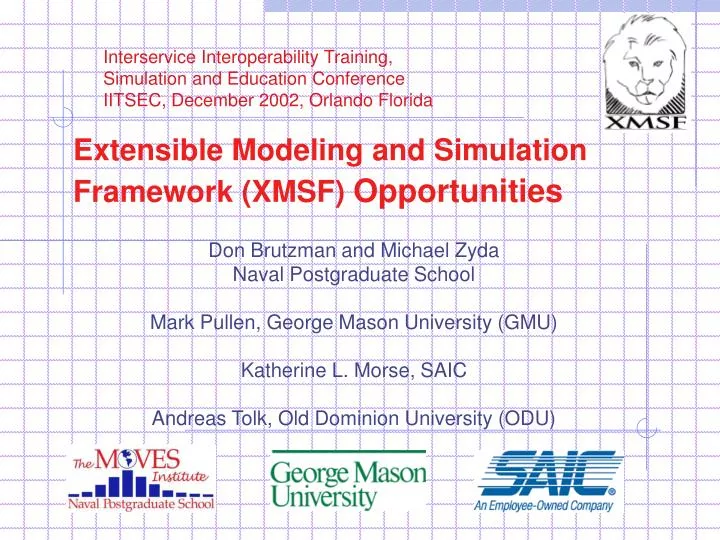 Interservice Interoperability Training, Simulation and Education Conference IITSEC, December 2002, Orlando Florida

XMSF

Extensible Modeling and Simulation Framework (XMSF) Opportunities

Don Brutzman and Michael Zyda
Naval Postgraduate School

Mark Pullen, George Mason University (GMU)

Katherine L. Morse, SAIC

Andreas Tolk, Old Dominion University (ODU)

The MOVES Institute
Naval Postgraduate School

George Mason University

SAIC
An Employee-Owned Company